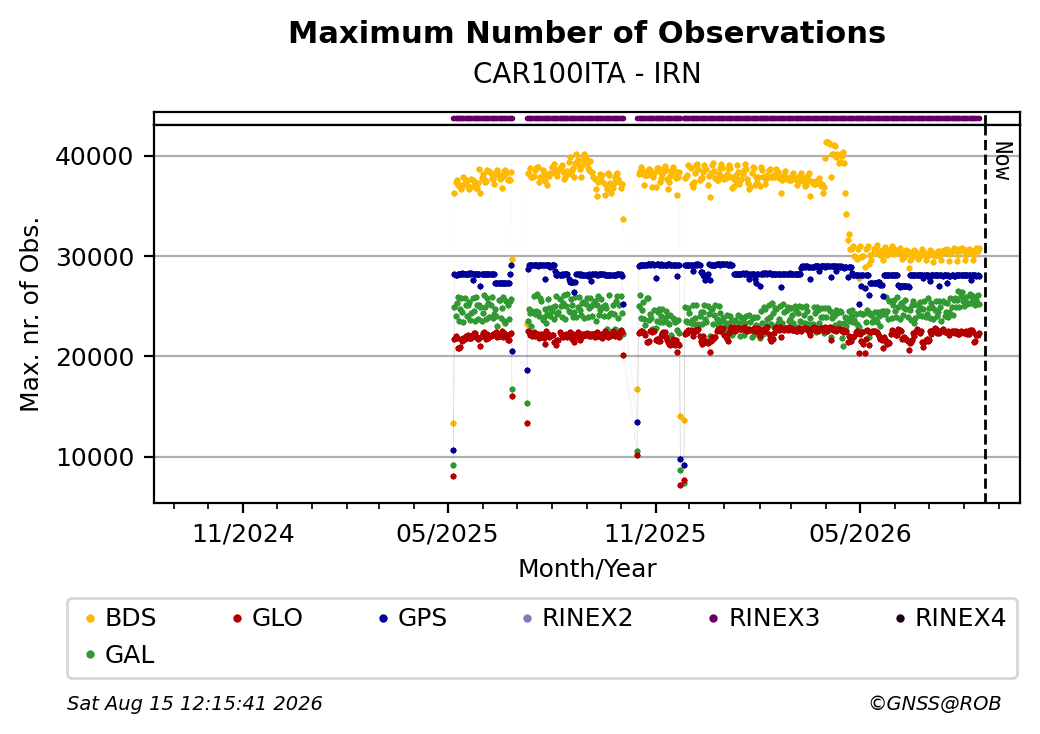 Maximum Number of Observations
CAR100ITA - IRN

Now

40000
30000
20000
10000

Max. nr. of Obs.

11/2024
05/2025
11/2025
05/2026

Month/Year

BDS GLO GPS RINEX2 RINEX3 RINEX4
GAL

Sat Aug 15 12:15:41 2026

©GNSS@ROB